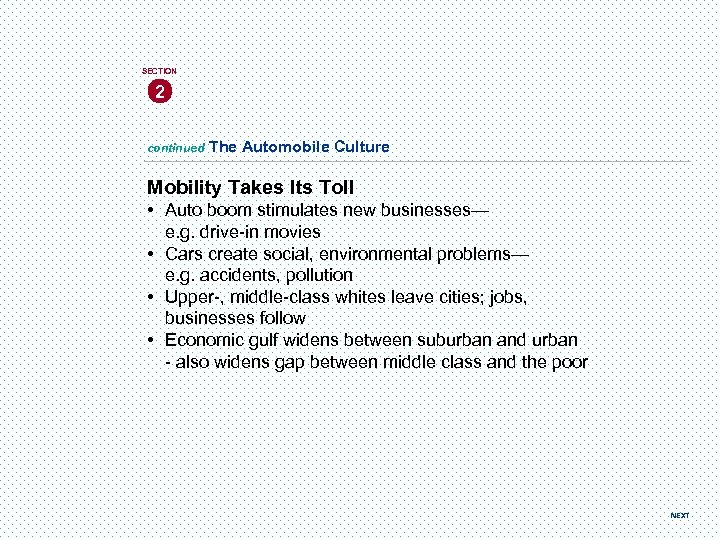 SECTION
2

continued The Automobile Culture

Mobility Takes Its Toll
• Auto boom stimulates new businesses— e.g. drive-in movies
• Cars create social, environmental problems— e.g. accidents, pollution
• Upper-, middle-class whites leave cities; jobs, businesses follow
• Economic gulf widens between suburban and urban - also widens gap between middle class and the poor

NEXT